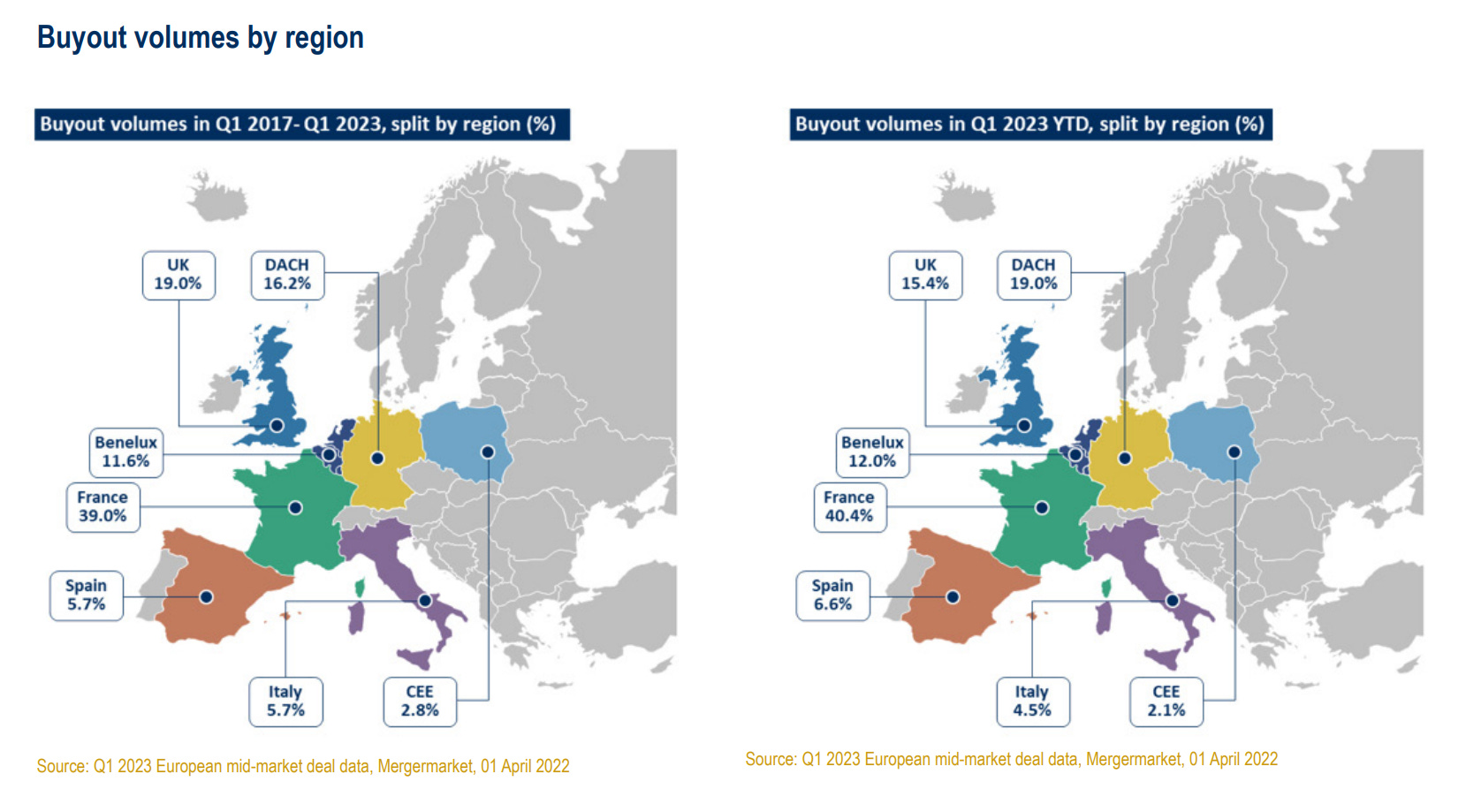 Buyout volumes by region

Buyout volumes in Q1 2017- Q1 2023, split by region (%)

UK
19.0%

DACH
16.2%

Benelux
11.6%

France
39.0%

Spain
5.7%

Italy
5.7%

CEE
2.8%

Source: Q1 2023 European mid-market deal data, Mergermarket, 01 April 2022

Buyout volumes in Q1 2023 YTD, split by region (%)

UK
15.4%

DACH
19.0%

Benelux
12.0%

France
40.4%

Spain
6.6%

Italy
4.5%

CEE
2.1%

Source: Q1 2023 European mid-market deal data, Mergermarket, 01 April 2022